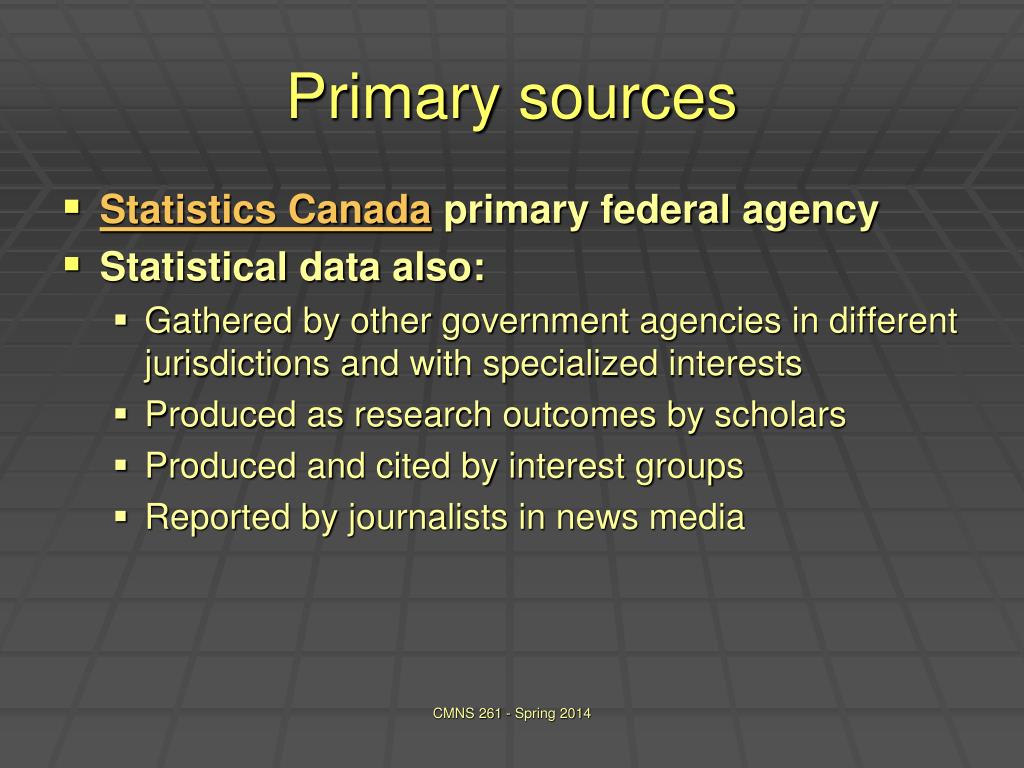 Primary sources

- Statistics Canada primary federal agency
- Statistical data also:
  - Gathered by other government agencies in different jurisdictions and with specialized interests
  - Produced as research outcomes by scholars
  - Produced and cited by interest groups
  - Reported by journalists in news media

CMNS 261 - Spring 2014